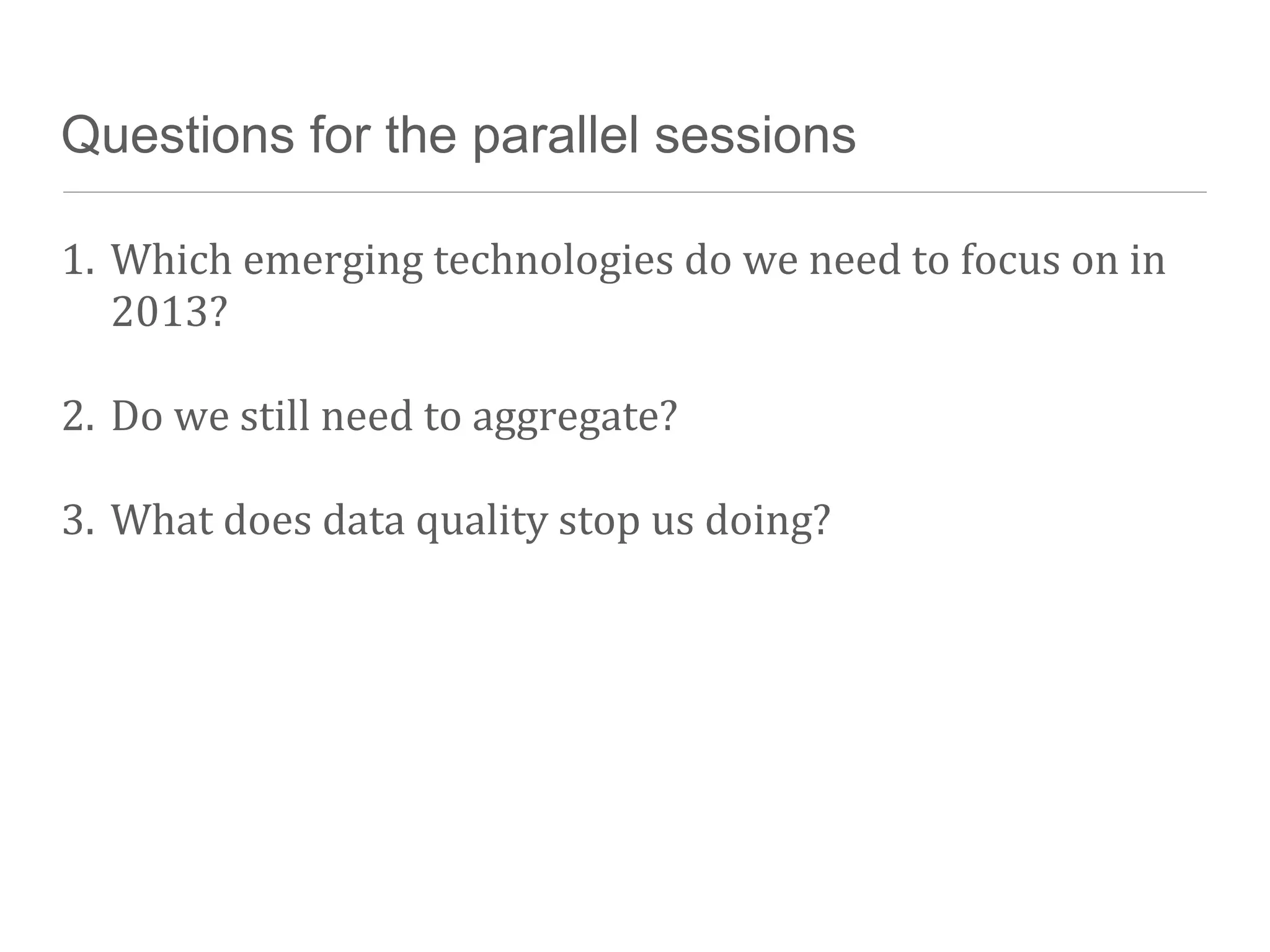 Questions for the parallel sessions

1. Which emerging technologies do we need to focus on in 2013?

2. Do we still need to aggregate?

3. What does data quality stop us doing?